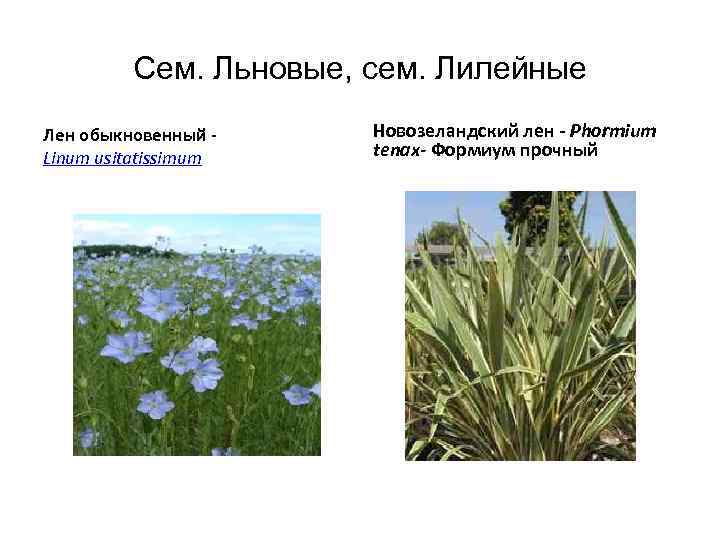 Сем. Льновые, сем. Лилейные

Лен обыкновенный - Linum usitatissimum

Новозеландский лен - Phormium tenax- Формиум прочный